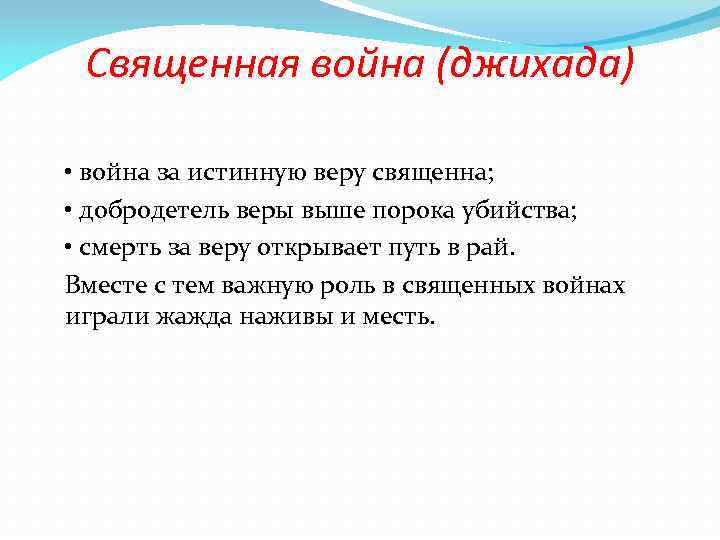 Священная война (джихада)

• война за истинную веру священна;
• добродетель веры выше порока убийства;
• смерть за веру открывает путь в рай.
Вместе с тем важную роль в священных войнах играли жажда наживы и месть.